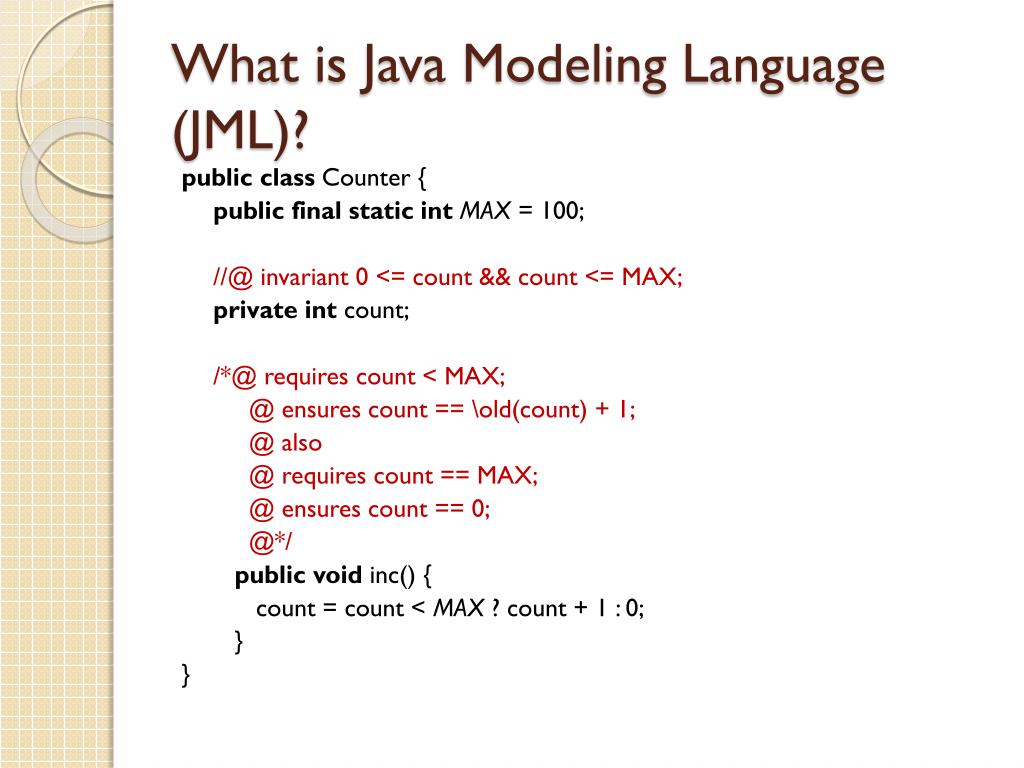 What is Java Modeling Language (JML)?

public class Counter {
public final static int MAX = 100;

//@ invariant 0 <= count && count <= MAX;
private int count;

/*@ requires count < MAX;
@ ensures count == \old(count) + 1;
@ also
@ requires count == MAX;
@ ensures count == 0;
@*/
public void inc() {
count = count < MAX ? count + 1 : 0;
}
}